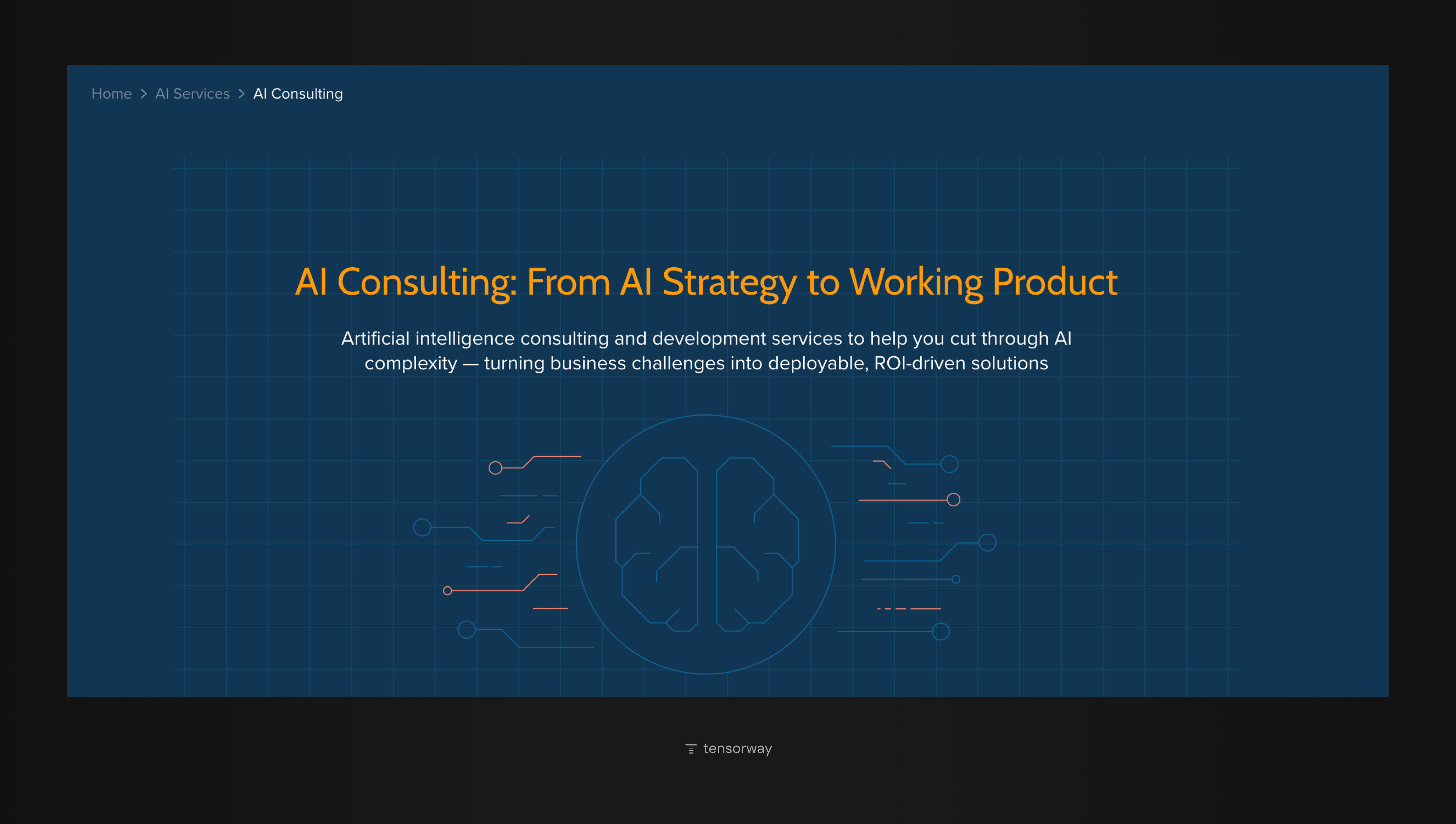 Home > AI Services > AI Consulting

AI Consulting: From AI Strategy to Working Product

Artificial intelligence consulting and development services to help you cut through AI complexity — turning business challenges into deployable, ROI-driven solutions

tensorway